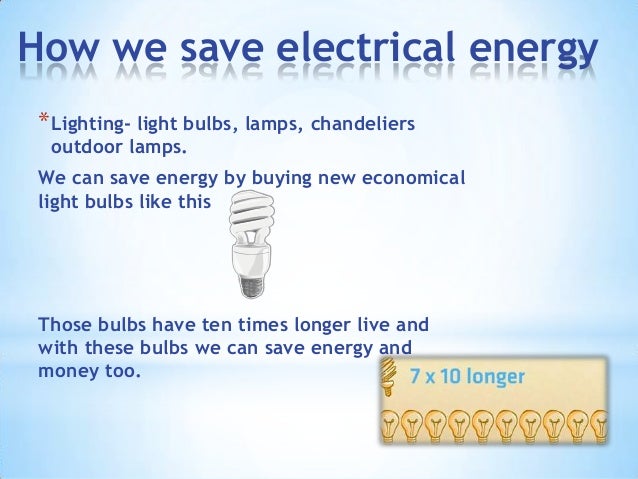 How we save electrical energy

*Lighting- light bulbs, lamps, chandeliers outdoor lamps.

We can save energy by buying new economical light bulbs like this

Those bulbs have ten times longer live and with these bulbs we can save energy and money too.

7 x 10 longer